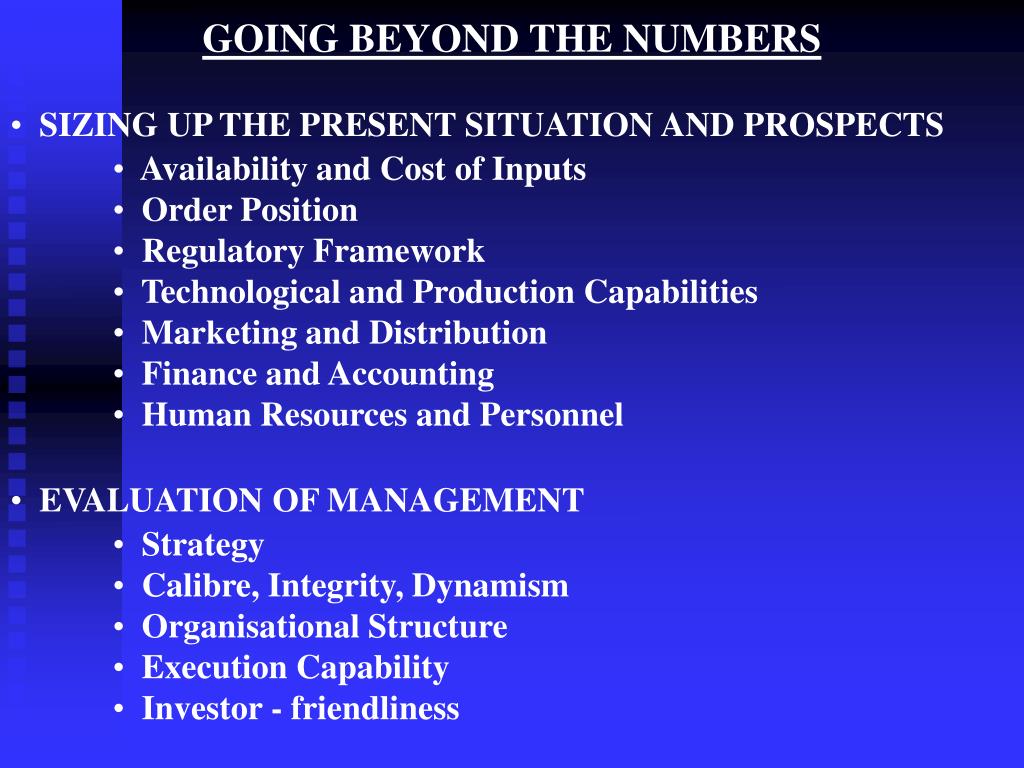 GOING BEYOND THE NUMBERS

• SIZING UP THE PRESENT SITUATION AND PROSPECTS
• Availability and Cost of Inputs
• Order Position
• Regulatory Framework
• Technological and Production Capabilities
• Marketing and Distribution
• Finance and Accounting
• Human Resources and Personnel

• EVALUATION OF MANAGEMENT
• Strategy
• Calibre, Integrity, Dynamism
• Organisational Structure
• Execution Capability
• Investor - friendliness